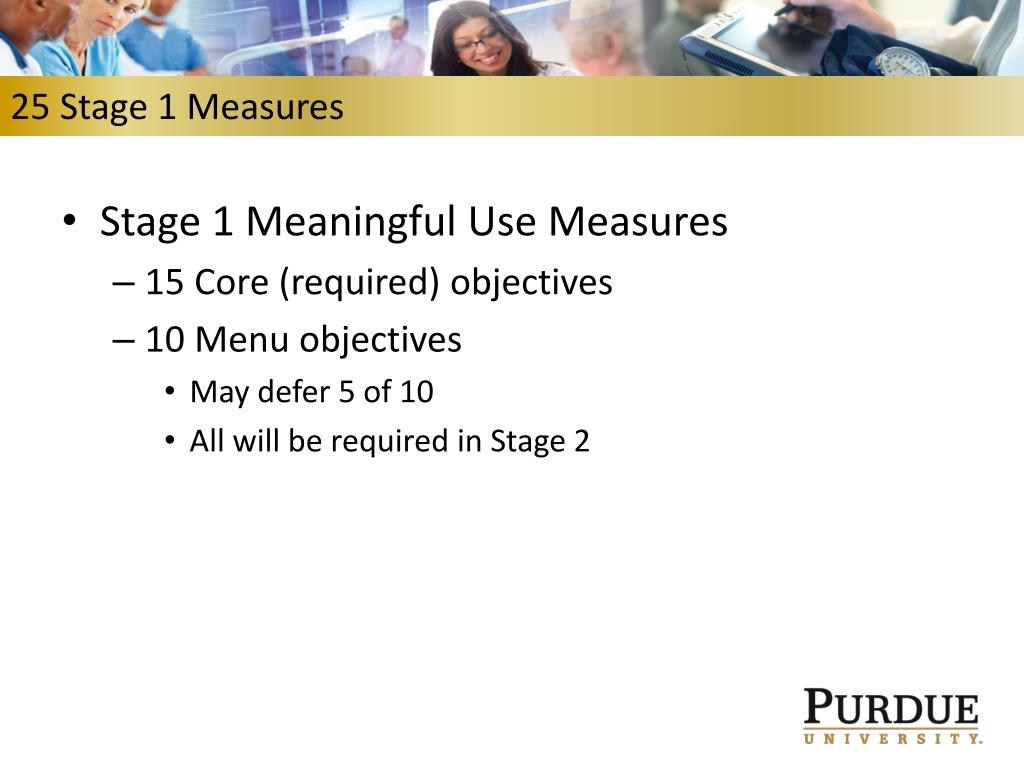 25 Stage 1 Measures

• Stage 1 Meaningful Use Measures
– 15 Core (required) objectives
– 10 Menu objectives
• May defer 5 of 10
• All will be required in Stage 2

PURDUE
UNIVERSITY.